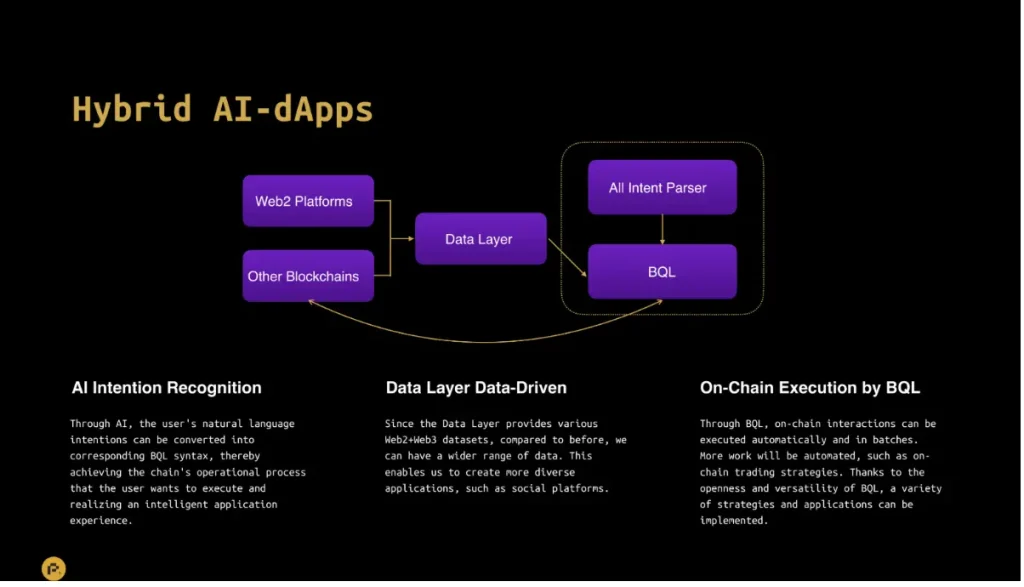 Hybrid AI-dApps

Web2 Platforms

Other Blockchains

Data Layer

All Intent Parser

BQL

AI Intention Recognition

Through AI, the user's natural language intentions can be converted into corresponding BQL syntax, thereby achieving the chain's operational process that the user wants to execute and realizing an intelligent application experience.

Data Layer Data-Driven

Since the Data Layer provides various Web2+Web3 datasets, compared to before, we can have a wider range of data. This enables us to create more diverse applications, such as social platforms.

On-Chain Execution by BQL

Through BQL, on-chain interactions can be executed automatically and in batches. More work will be automated, such as on-chain trading strategies. Thanks to the openness and versatility of BQL, a variety of strategies and applications can be implemented.